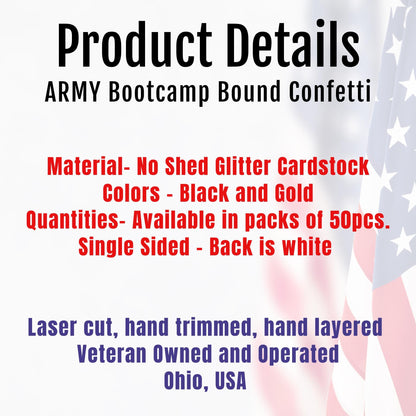 Product Details
ARMY Bootcamp Bound Confetti

Material- No Shed Glitter Cardstock
Colors - Black and Gold
Quantities- Available in packs of 50pcs.
Single Sided - Back is white

Laser cut, hand trimmed, hand layered
Veteran Owned and Operated
Ohio, USA